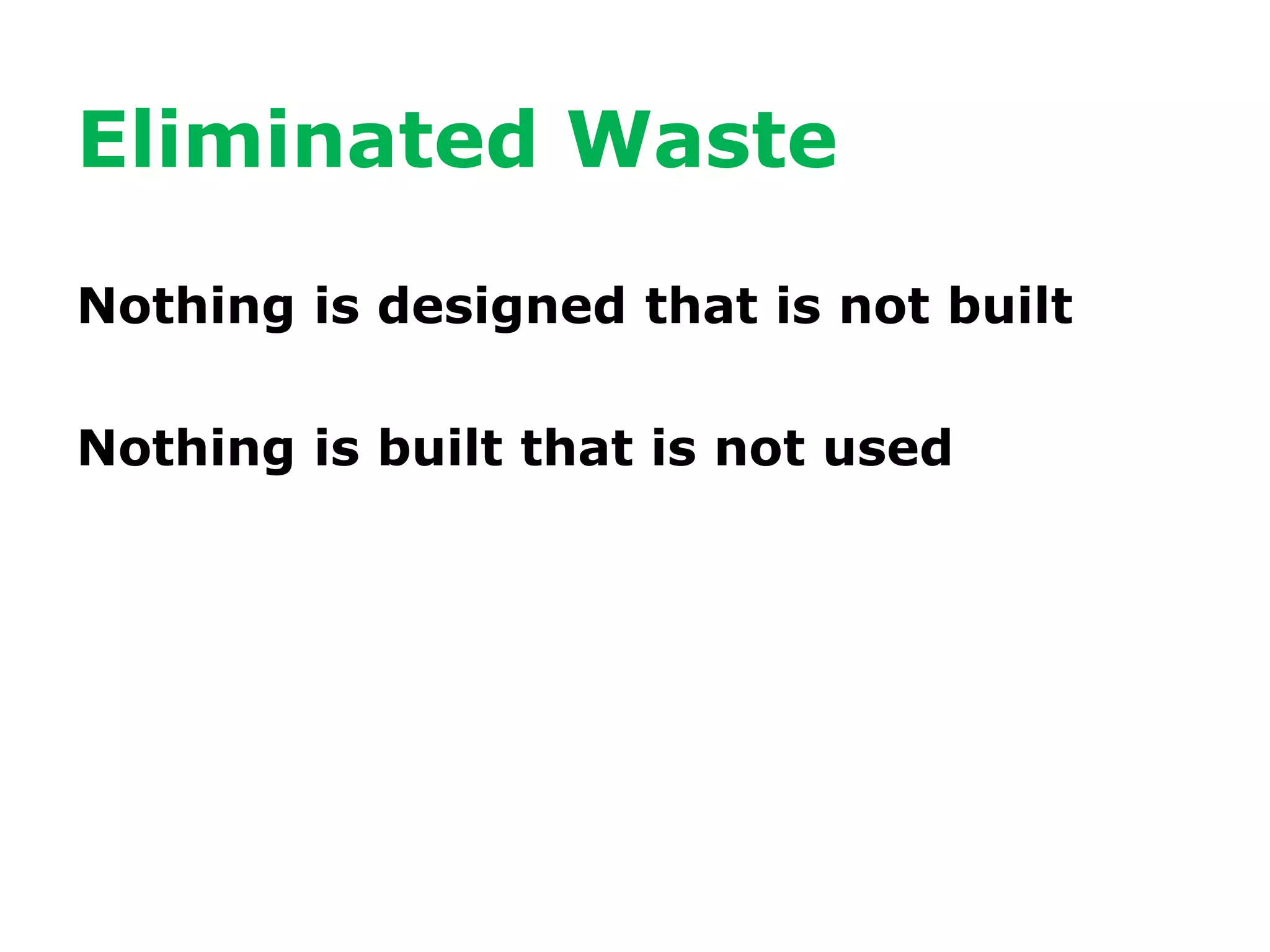 Eliminated Waste

Nothing is designed that is not built

Nothing is built that is not used